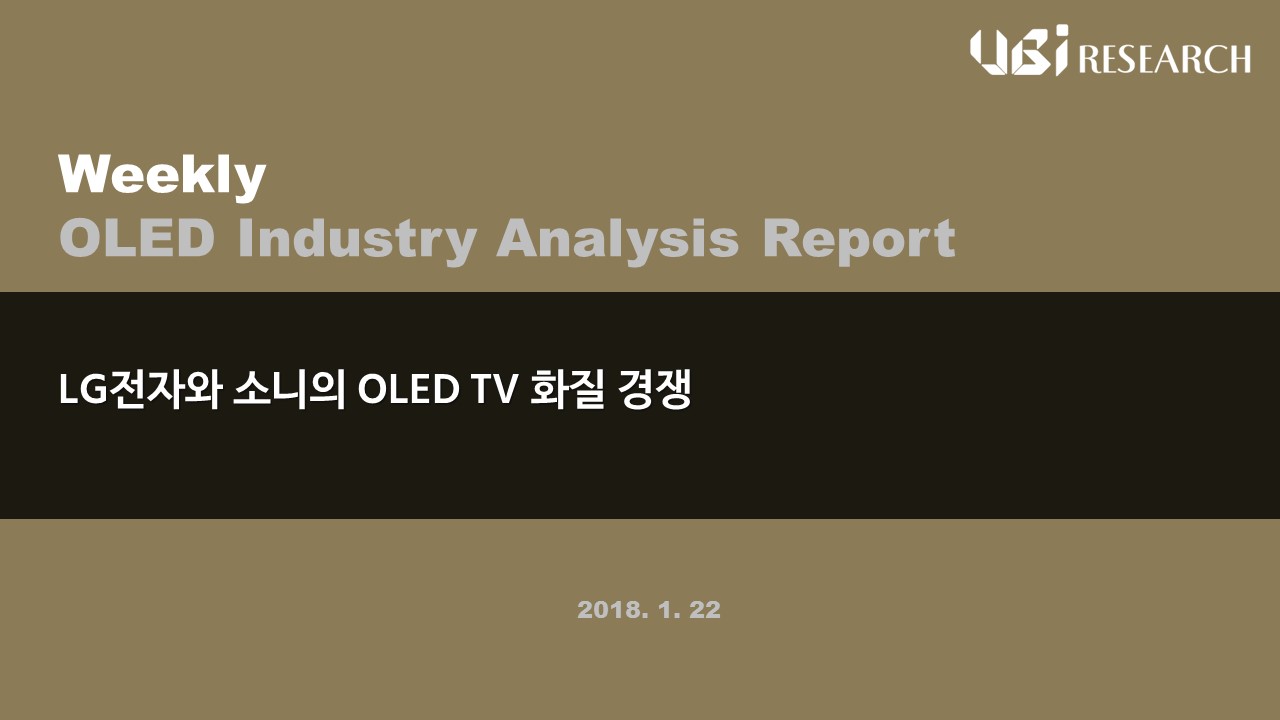 UBI RESEARCH

Weekly
OLED Industry Analysis Report

LG전자와 소니의 OLED TV 화질 경쟁

2018. 1. 22